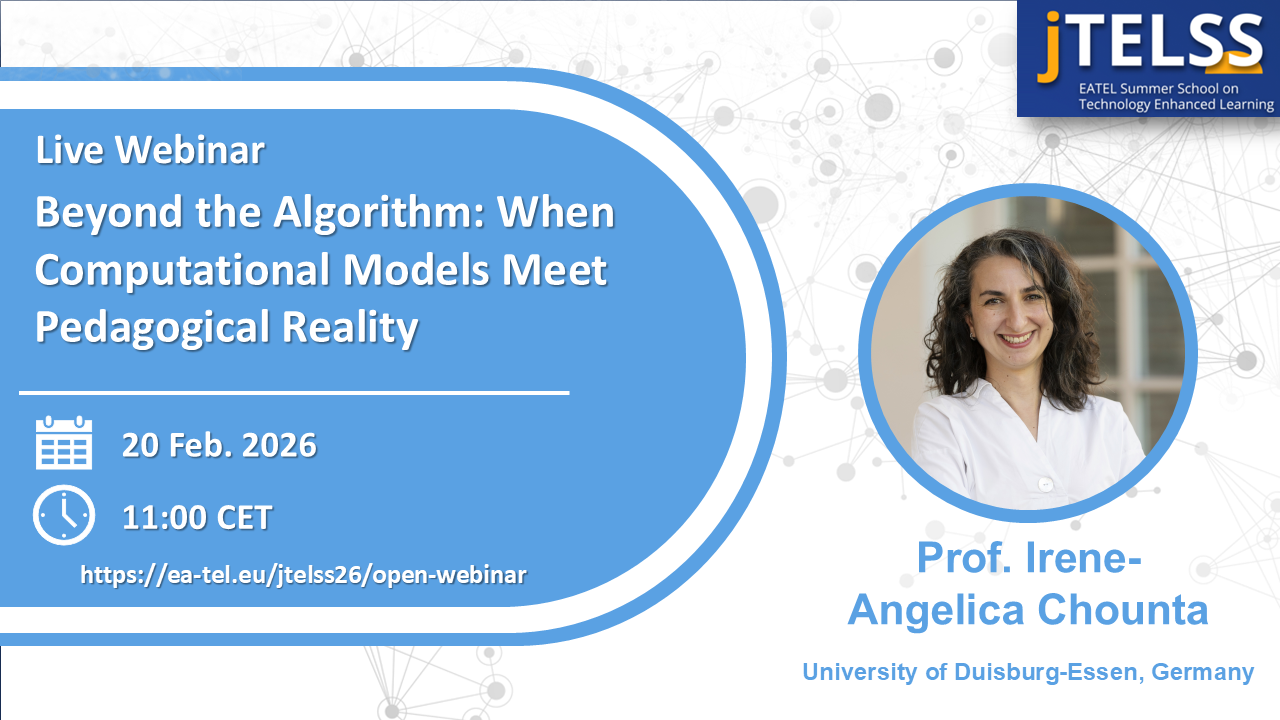 jTELSS
EATEL Summer School on Technology Enhanced Learning

Live Webinar

Beyond the Algorithm: When Computational Models Meet Pedagogical Reality

20 Feb. 2026

11:00 CET

https://ea-tel.eu/jtelss26/open-webinar

Prof. Irene-Angelica Chounta

University of Duisburg-Essen, Germany